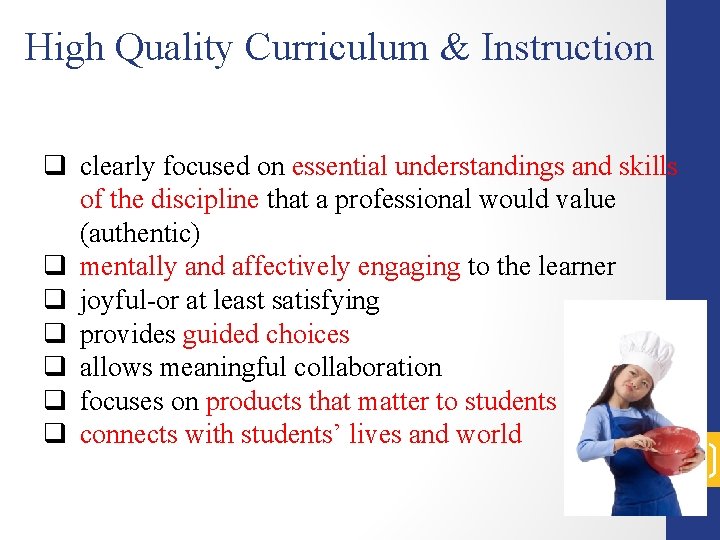 High Quality Curriculum & Instruction

❑ clearly focused on essential understandings and skills of the discipline that a professional would value (authentic)
❑ mentally and affectively engaging to the learner
❑ joyful-or at least satisfying
❑ provides guided choices
❑ allows meaningful collaboration
❑ focuses on products that matter to students
❑ connects with students' lives and world